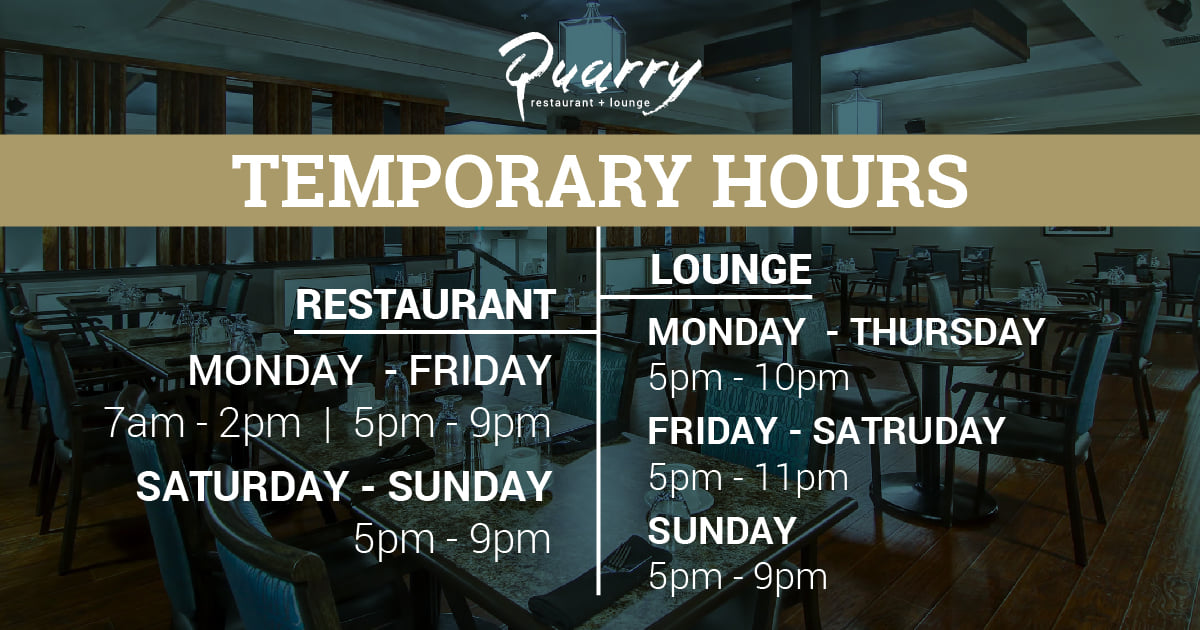 Quarry
restaurant + lounge

TEMPORARY HOURS

RESTAURANT

MONDAY - FRIDAY
7am - 2pm | 5pm - 9pm

SATURDAY - SUNDAY
5pm - 9pm

LOUNGE

MONDAY - THURSDAY
5pm - 10pm

FRIDAY - SATRUDAY
5pm - 11pm

SUNDAY
5pm - 9pm